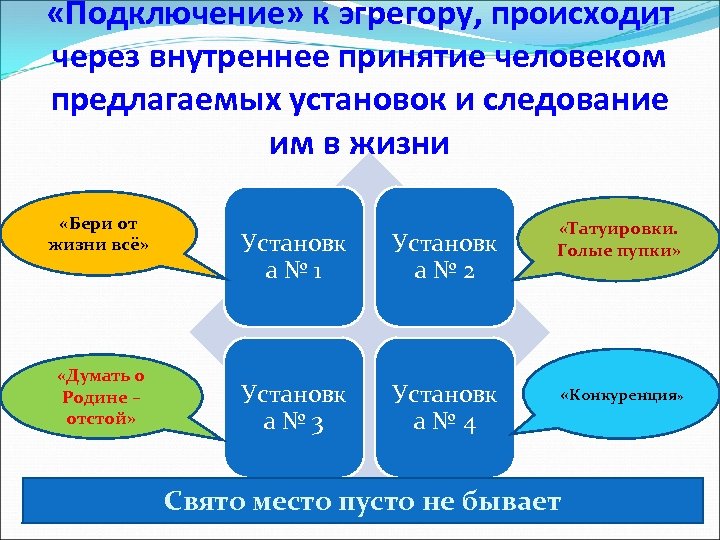 «Подключение» к эгрегору, происходит через внутреннее принятие человеком предлагаемых установок и следование им в жизни

«Бери от жизни всё»

Установка № 1

Установка № 2

«Татуировки. Голые пупки»

«Думать о Родине – отстой»

Установка № 3

Установка № 4

«Конкуренция»

Свято место пусто не бывает